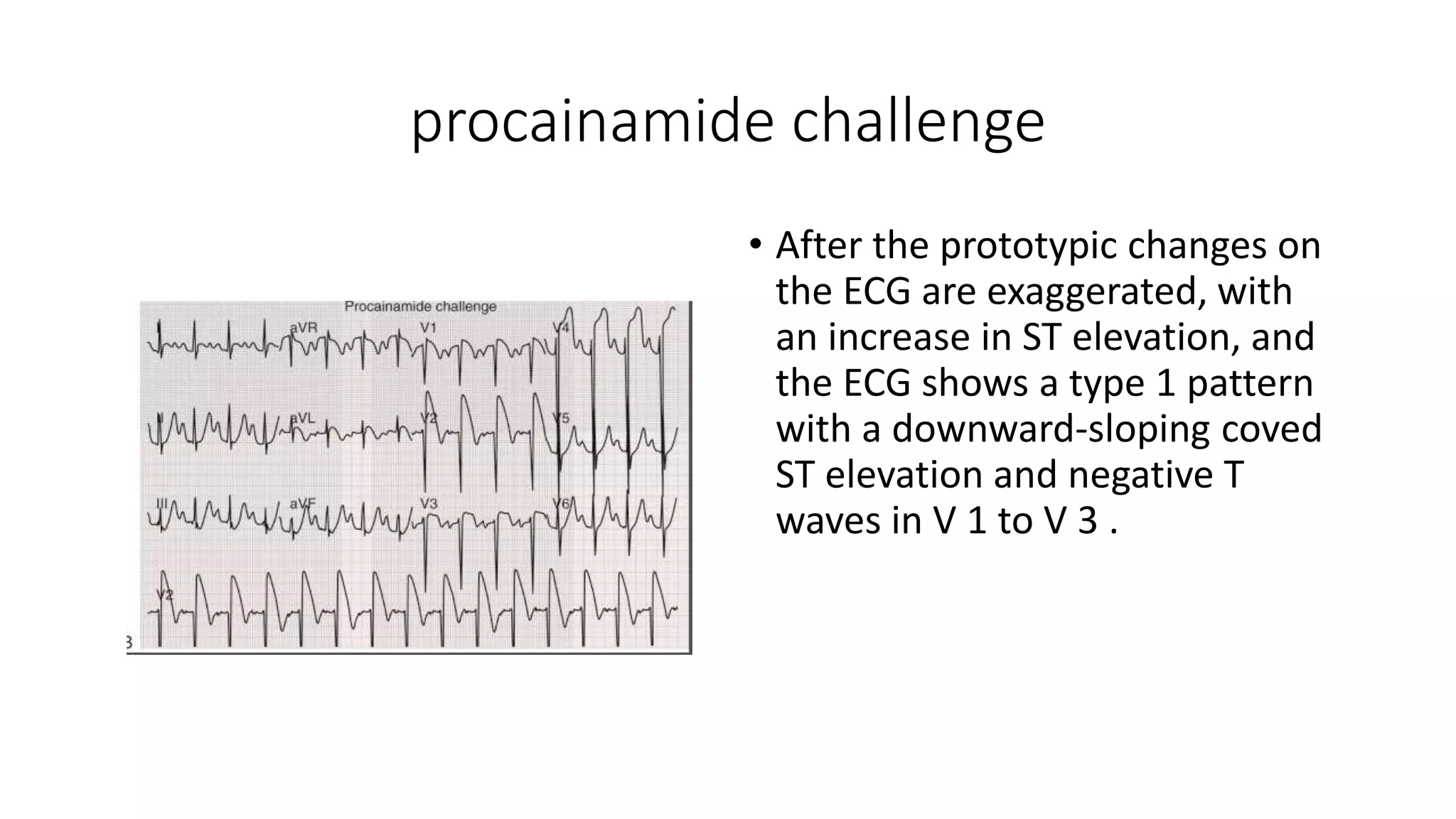 procainamide challenge

Procainamide challenge

aVR

V1

V4

aVL

V2

V5

III

aVF

V3

V6

V2

B

• After the prototypic changes on the ECG are exaggerated, with an increase in ST elevation, and the ECG shows a type 1 pattern with a downward-sloping coved ST elevation and negative T waves in V 1 to V 3 .